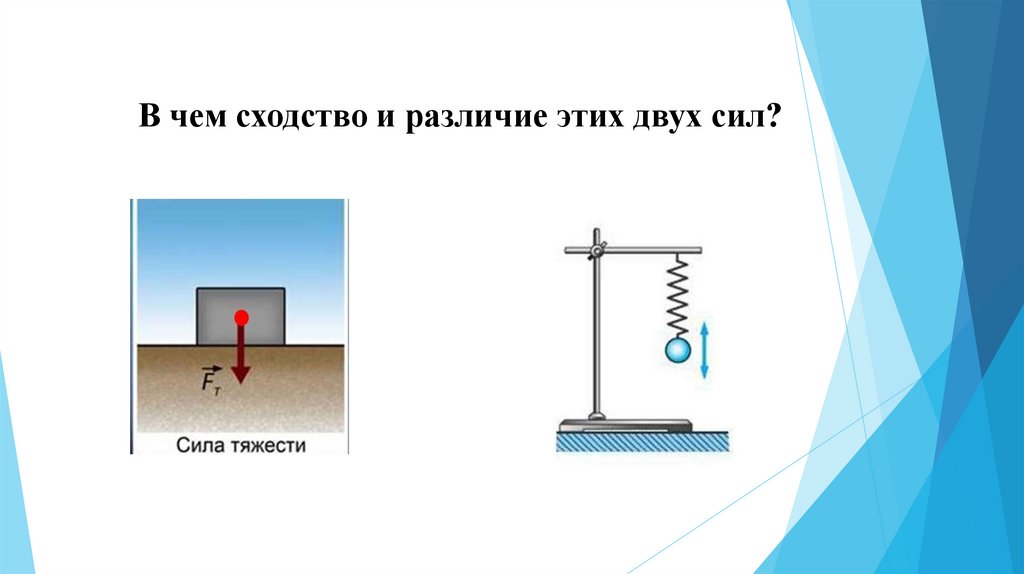 В чем сходство и различие этих двух сил?

$\vec{F}_т$

Сила тяжести